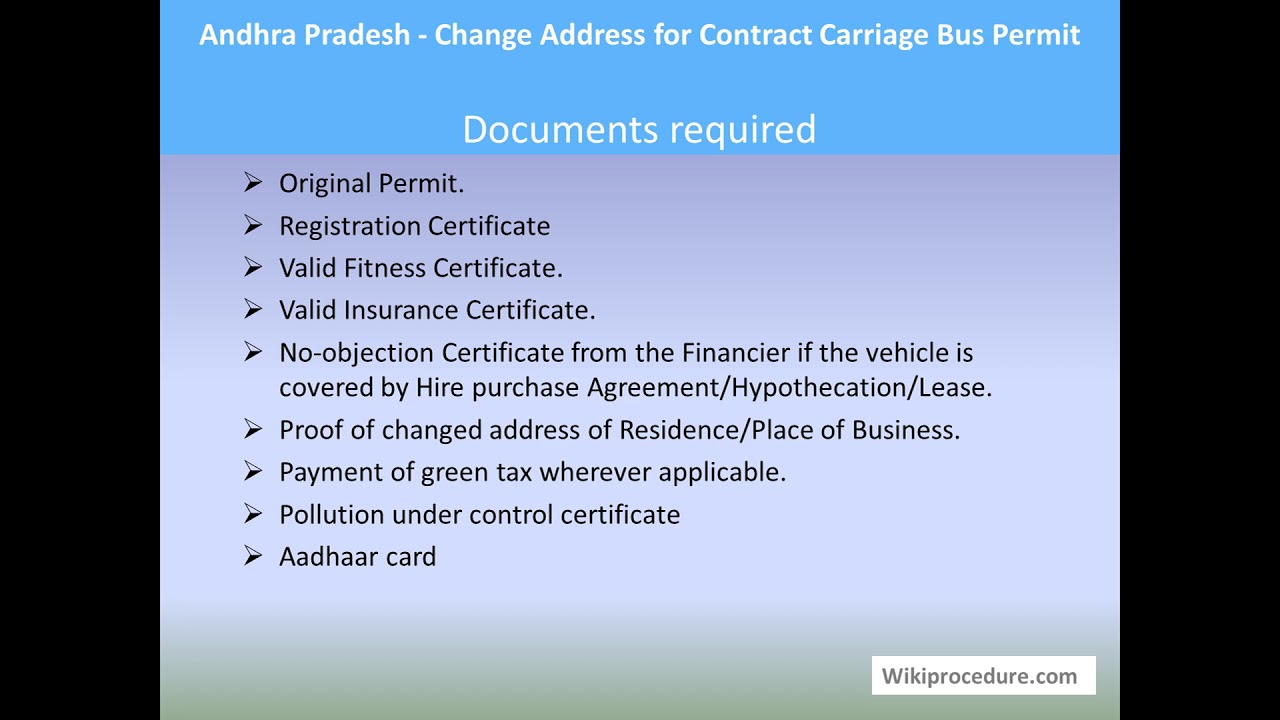 Andhra Pradesh - Change Address for Contract Carriage Bus Permit

Documents required

➢ Original Permit.
➢ Registration Certificate
➢ Valid Fitness Certificate.
➢ Valid Insurance Certificate.
➢ No-objection Certificate from the Financier if the vehicle is covered by Hire purchase Agreement/Hypothecation/Lease.
➢ Proof of changed address of Residence/Place of Business.
➢ Payment of green tax wherever applicable.
➢ Pollution under control certificate
➢ Aadhaar card

Wikiprocedure.com